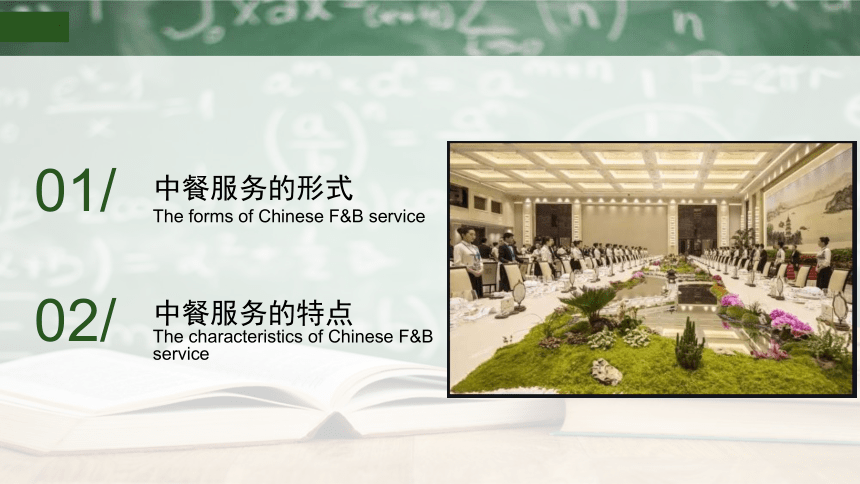 01/
中餐服务的形式
The forms of Chinese F&B service

02/
中餐服务的特点
The characteristics of Chinese F&B service